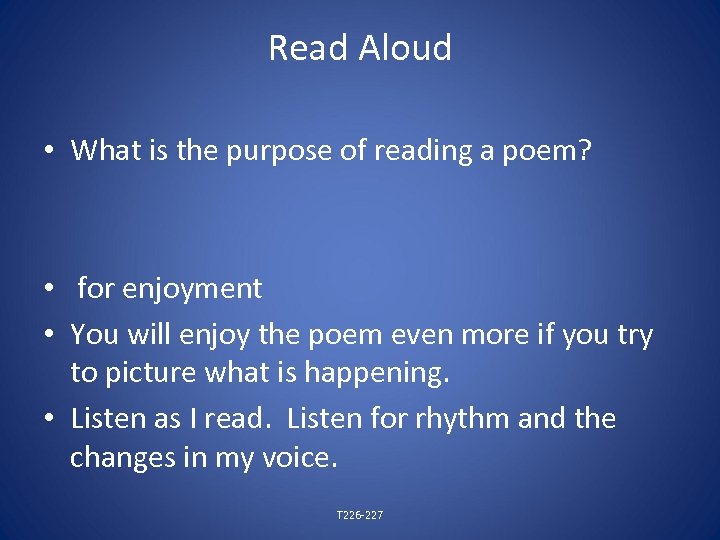 Read Aloud

• What is the purpose of reading a poem?

• for enjoyment
• You will enjoy the poem even more if you try to picture what is happening.
• Listen as I read. Listen for rhythm and the changes in my voice.

T226-227